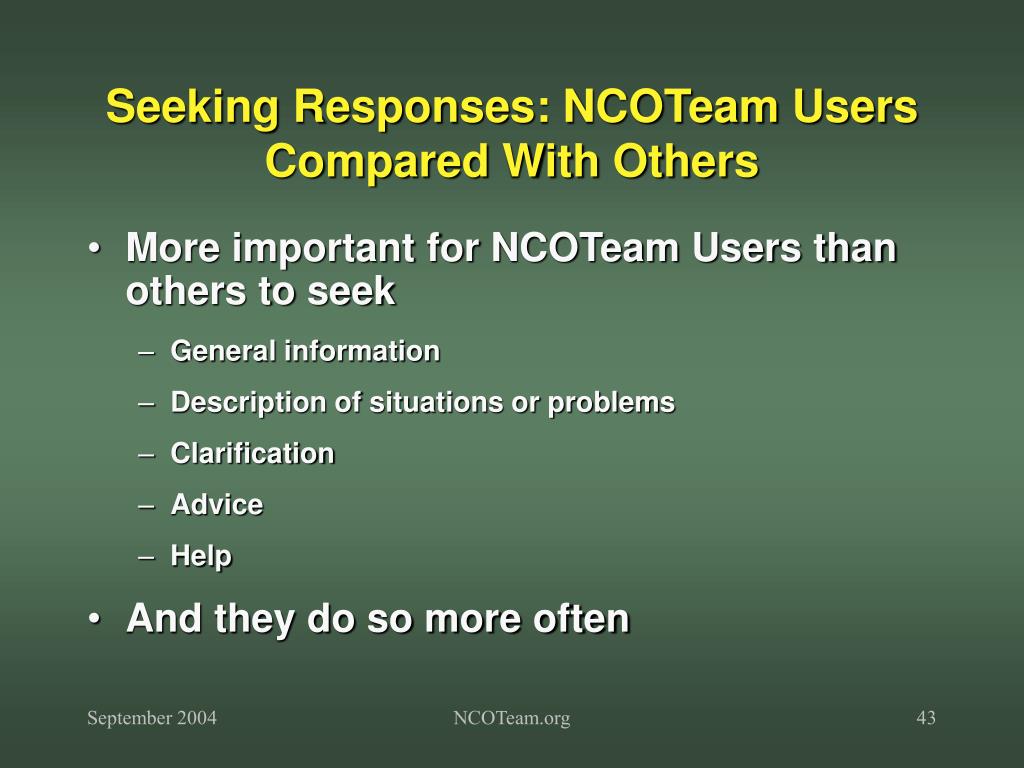 Seeking Responses: NCOTeam Users Compared With Others

• More important for NCOTeam Users than others to seek

– General information

– Description of situations or problems

– Clarification

– Advice

– Help

• And they do so more often

September 2004

NCOTeam.org

43